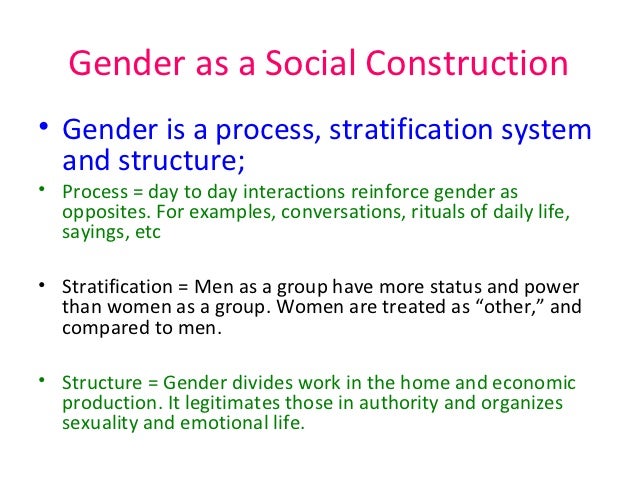 Gender as a Social Construction

• Gender is a process, stratification system and structure;

• Process = day to day interactions reinforce gender as opposites. For examples, conversations, rituals of daily life, sayings, etc

• Stratification = Men as a group have more status and power than women as a group. Women are treated as “other,” and compared to men.

• Structure = Gender divides work in the home and economic production. It legitimates those in authority and organizes sexuality and emotional life.